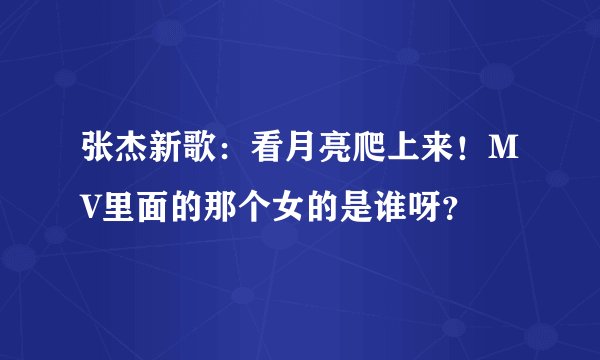 张杰新歌：看月亮爬上来！MV里面的那个女的是谁呀?